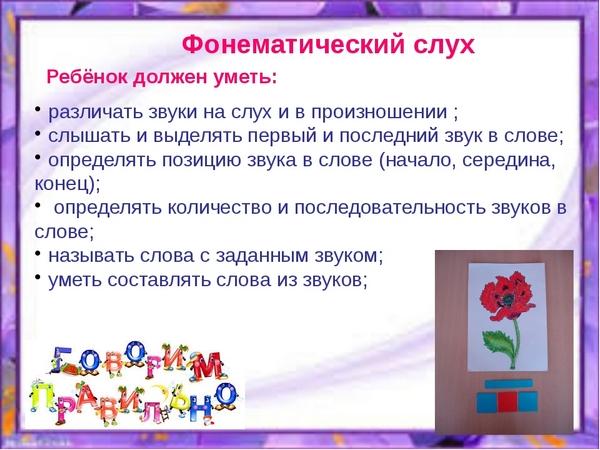 Фонематический слух

Ребёнок должен уметь:

• различать звуки на слух и в произношении ;
• слышать и выделять первый и последний звук в слове;
• определять позицию звука в слове (начало, середина, конец);
• определять количество и последовательность звуков в слове;
• называть слова с заданным звуком;
• уметь составлять слова из звуков;

ГОВОРИМ ПРАВИЛЬНО